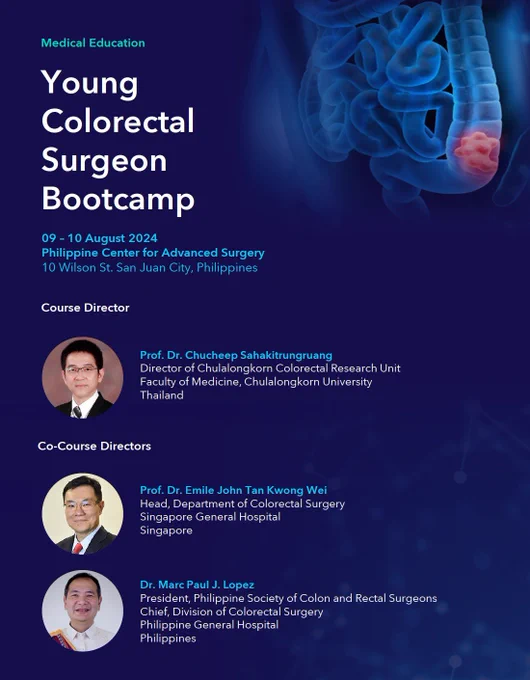 Medical Education

Young Colorectal Surgeon Bootcamp

09 – 10 August 2024
Philippine Center for Advanced Surgery
10 Wilson St. San Juan City, Philippines

Course Director

Prof. Dr. Chucheep Sahakitrungruang
Director of Chulalongkorn Colorectal Research Unit
Faculty of Medicine, Chulalongkorn University
Thailand

Co-Course Directors

Prof. Dr. Emile John Tan Kwong Wei
Head, Department of Colorectal Surgery
Singapore General Hospital
Singapore

Dr. Marc Paul J. Lopez
President, Philippine Society of Colon and Rectal Surgeons
Chief, Division of Colorectal Surgery
Philippine General Hospital
Philippines